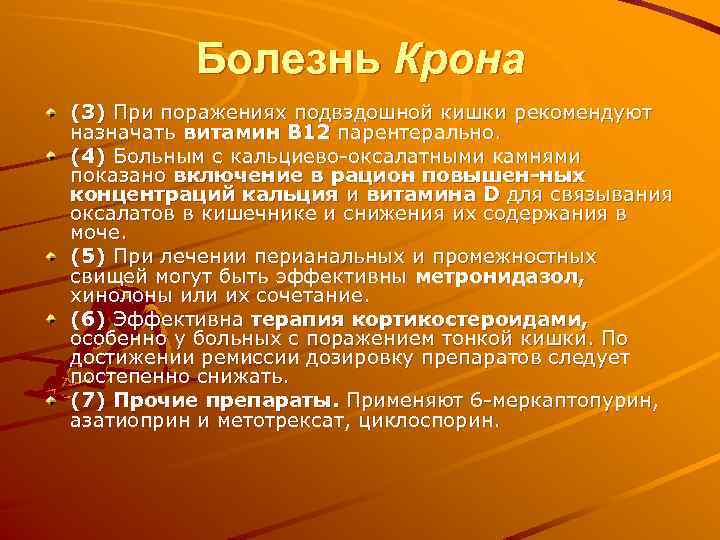 Болезнь Крона

(3) При поражениях подвздошной кишки рекомендуют назначать витамин В12 парентерально.

(4) Больным с кальциево-оксалатными камнями показано включение в рацион повышен-ных концентраций кальция и витамина D для связывания оксалатов в кишечнике и снижения их содержания в моче.

(5) При лечении перианальных и промежностных свищей могут быть эффективны метронидазол, хинолоны или их сочетание.

(6) Эффективна терапия кортикостероидами, особенно у больных с поражением тонкой кишки. По достижении ремиссии дозировку препаратов следует постепенно снижать.

(7) Прочие препараты. Применяют 6-меркаптопурин, азатиоприн и метотрексат, циклоспорин.